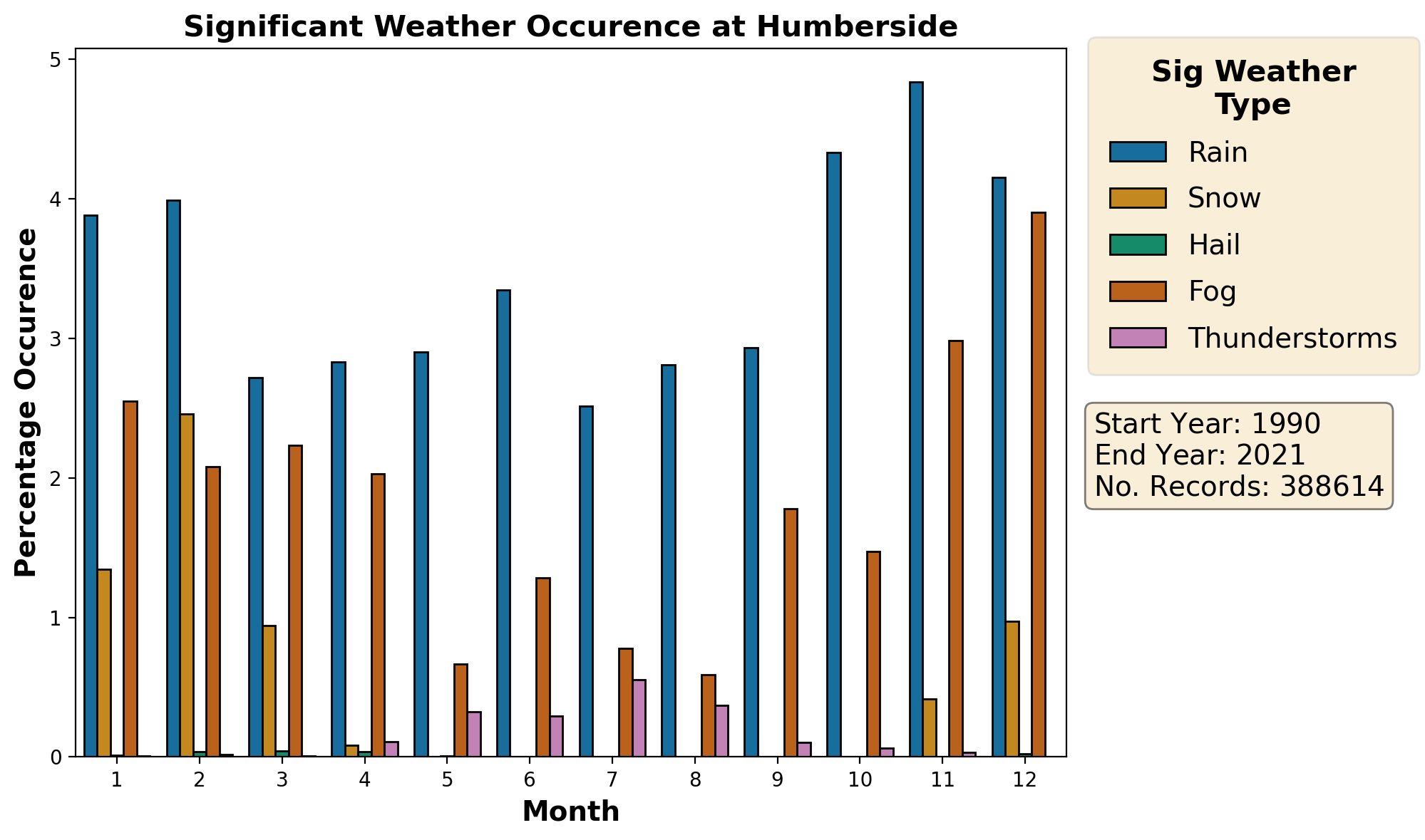 Significant Weather Occurence at Humberside

Percentage Occurence

5
4
3
2
1
0

1 2 3 4 5 6 7 8 9 10 11 12

Month

Sig Weather Type

Rain
Snow
Hail
Fog
Thunderstorms

Start Year: 1990
End Year: 2021
No. Records: 388614